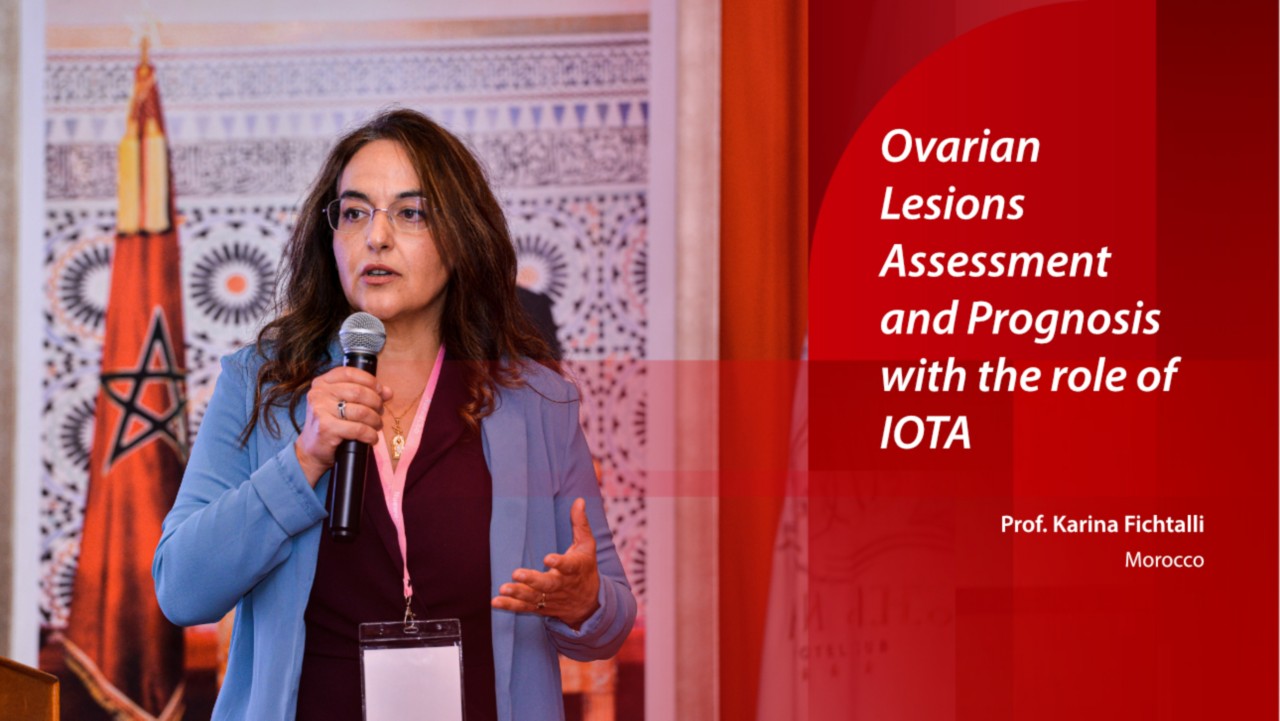 Ovarian Lesions Assessment and Prognosis with the role of IOTA

Prof. Karina Fichtalli
Morocco